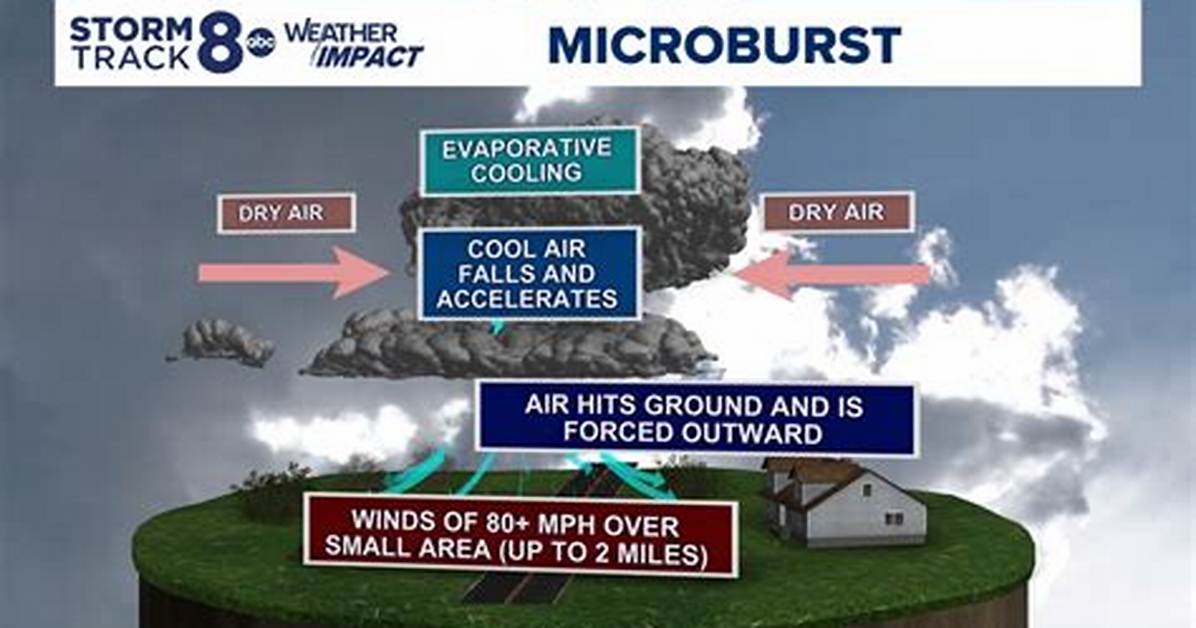 STORM TRACK 8 abc WEATHER IMPACT

MICROBURST

EVAPORATIVE COOLING

DRY AIR

DRY AIR

COOL AIR FALLS AND ACCELERATES

AIR HITS GROUND AND IS FORCED OUTWARD

WINDS OF 80+ MPH OVER SMALL AREA (UP TO 2 MILES)